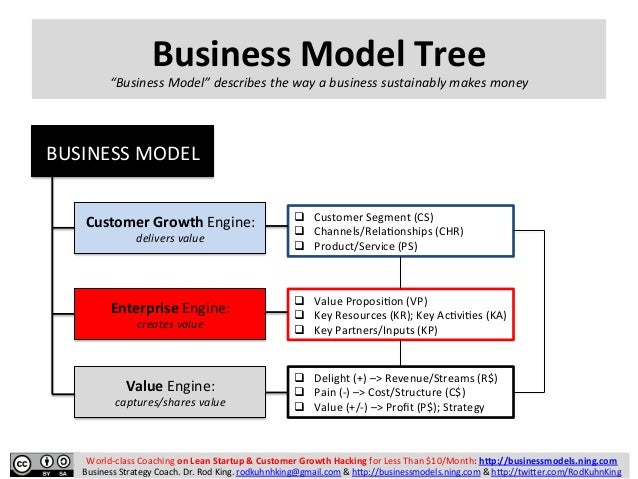 Business Model Tree

"Business Model" describes the way a business sustainably makes money

BUSINESS MODEL

Customer Growth Engine:
delivers value

❑ Customer Segment (CS)
❑ Channels/Relationships (CHR)
❑ Product/Service (PS)

Enterprise Engine:
creates value

❑ Value Proposition (VP)
❑ Key Resources (KR); Key Activities (KA)
❑ Key Partners/Inputs (KP)

Value Engine:
captures/shares value

❑ Delight (+) –> Revenue/Streams (R$)
❑ Pain (-) –> Cost/Structure (C$)
❑ Value (+/-) –> Profit (P$); Strategy

cc BY SA

World-class Coaching on Lean Startup & Customer Growth Hacking for Less Than $10/Month: http://businessmodels.ning.com
Business Strategy Coach. Dr. Rod King. rodkuhnhking@gmail.com & http://businessmodels.ning.com & http://twitter.com/RodKuhnKing